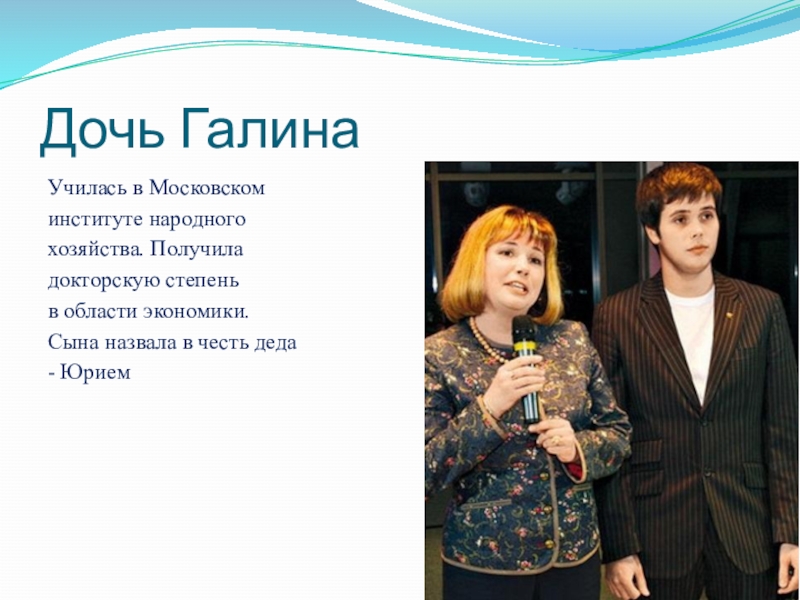 Дочь Галина

Училась в Московском институте народного хозяйства. Получила докторскую степень в области экономики. Сына назвала в честь деда - Юрием